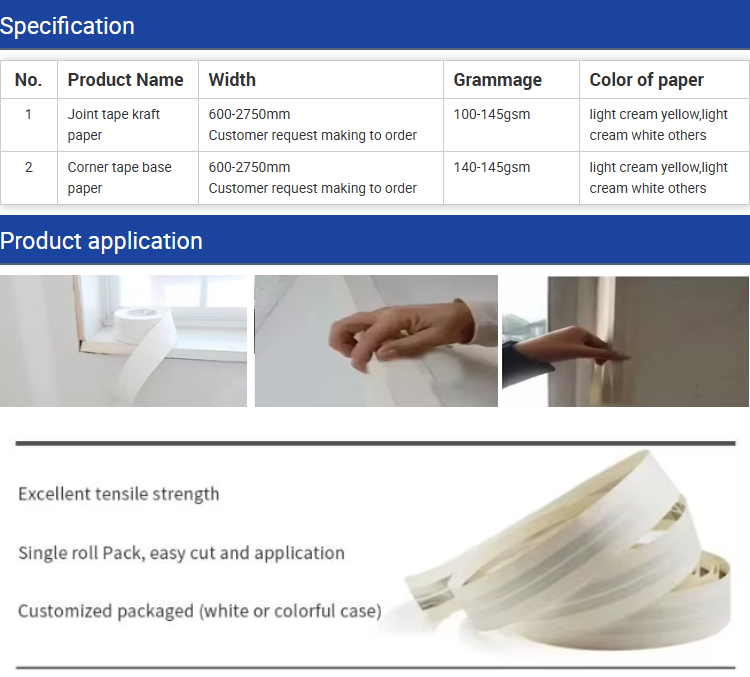 Specification

| No. | Product Name | Width | Grammage | Color of paper |
|---|---|---|---|---|
| 1 | Joint tape kraft paper | 600-2750mm Customer request making to order | 100-145gsm | light cream yellow,light cream white others |
| 2 | Corner tape base paper | 600-2750mm Customer request making to order | 140-145gsm | light cream yellow,light cream white others |

Product application

Excellent tensile strength

Single roll Pack, easy cut and application

Customized packaged (white or colorful case)